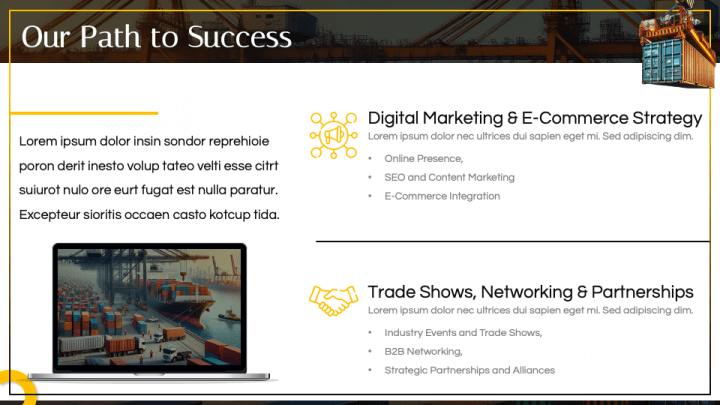 Our Path to Success

Lorem ipsum dolor insin sondor reprehioie poron derit inesto volup tateo velti esse citrt suiurot nulo ore eurt fugat est nulla paratur. Excepteur sioritis occaen casto kotcup tida.

Digital Marketing & E-Commerce Strategy
Lorem ipsum dolor nec ultrices dui sapien eget mi. Sed adipiscing dim.
• Online Presence,
• SEO and Content Marketing
• E-Commerce Integration

Trade Shows, Networking & Partnerships
Lorem ipsum dolor nec ultrices dui sapien eget mi. Sed adipiscing dim.
• Industry Events and Trade Shows,
• B2B Networking,
• Strategic Partnerships and Alliances